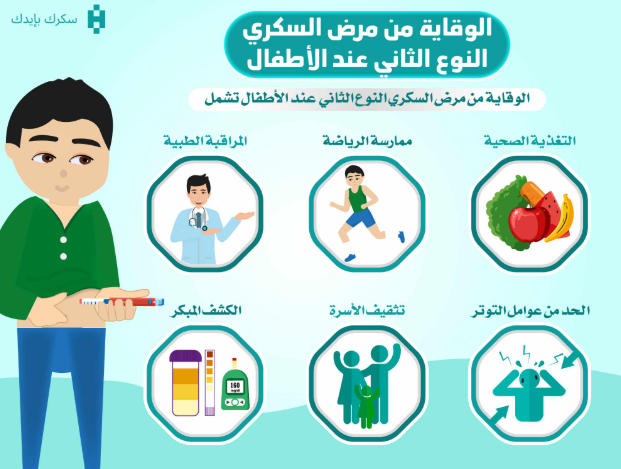 سكرك بإيدك

الوقاية من مرض السكري النوع الثاني عند الأطفال

الوقاية من مرض السكري النوع الثاني عند الأطفال تشمل

التغذية الصحية

ممارسة الرياضة

المراقبة الطبية

الحد من عوامل التوتر

تثقيف الأسرة

الكشف المبكر

160 mg/dl